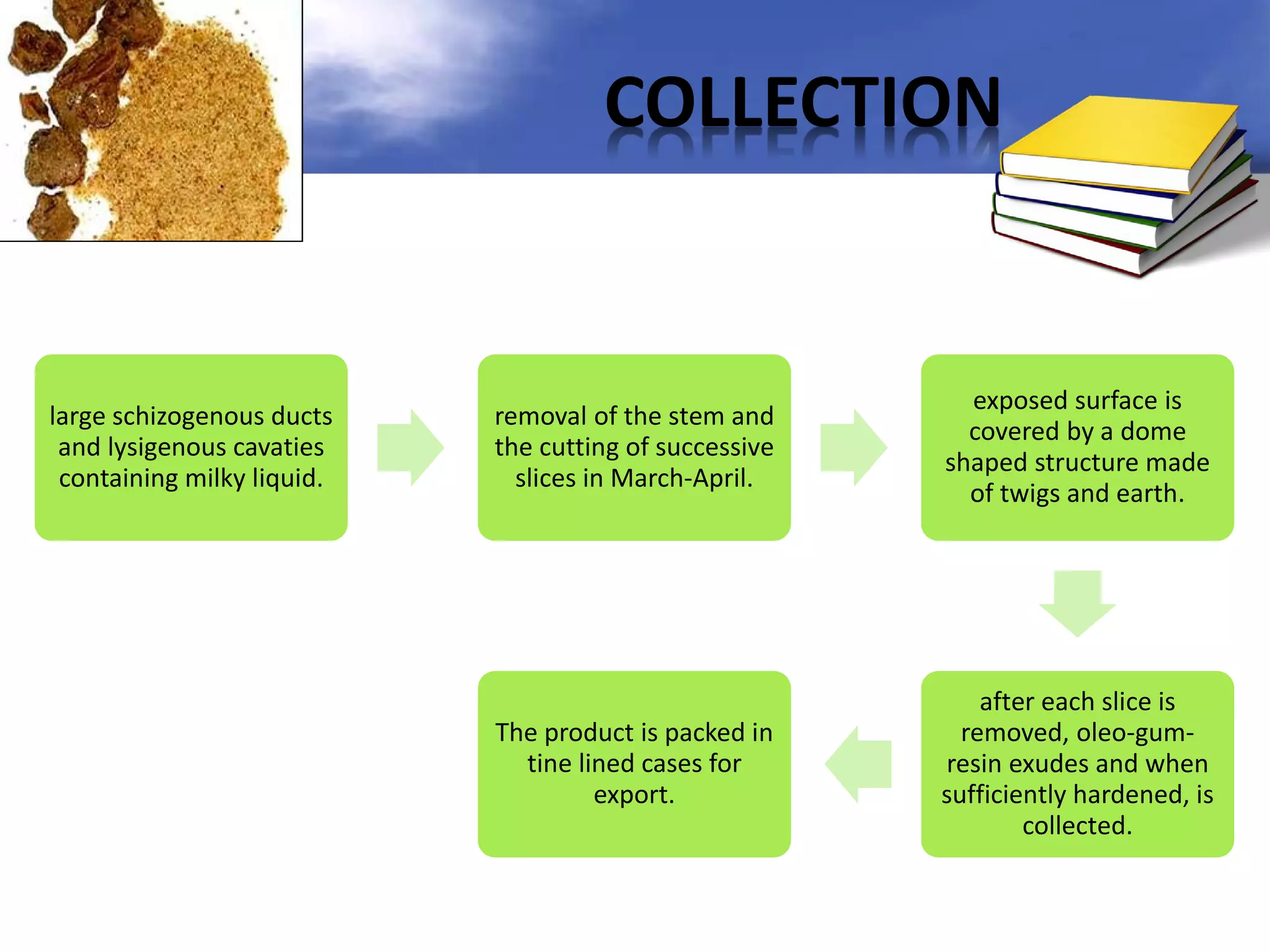 COLLECTION

large schizogenous ducts and lysigenous cavaties containing milky liquid.

removal of the stem and the cutting of successive slices in March-April.

exposed surface is covered by a dome shaped structure made of twigs and earth.

after each slice is removed, oleo-gum-resin exudes and when sufficiently hardened, is collected.

The product is packed in tine lined cases for export.